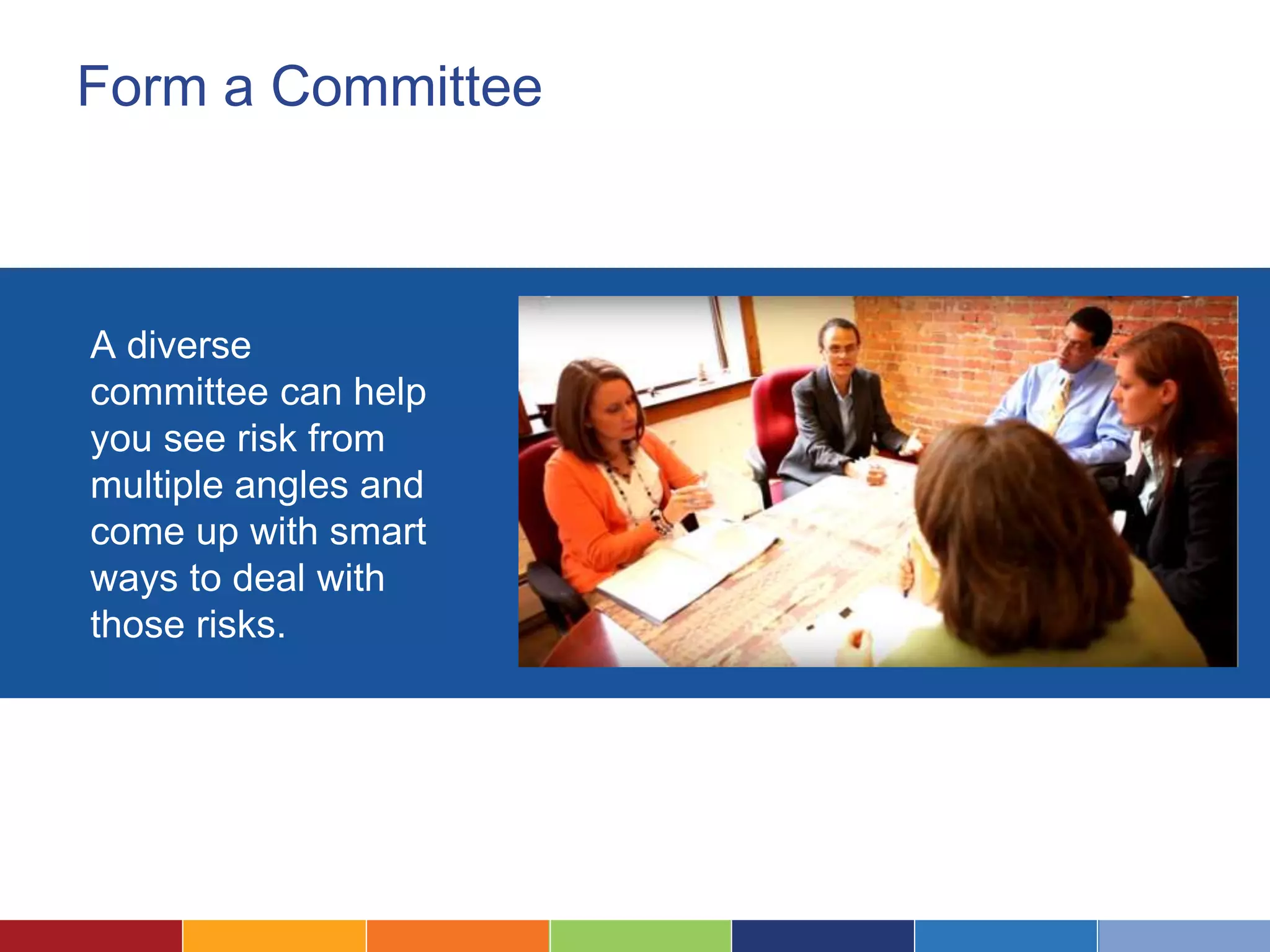 Form a Committee

A diverse committee can help you see risk from multiple angles and come up with smart ways to deal with those risks.